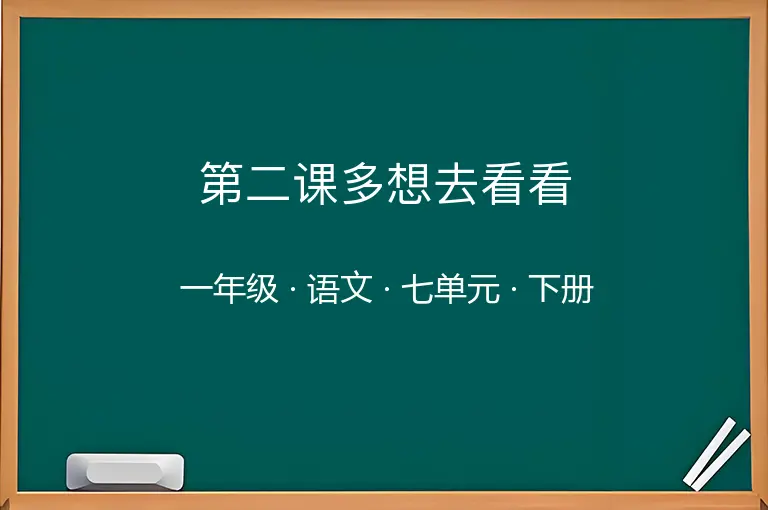 第二课多想去看看

一年级 · 语文 · 七单元 · 下册